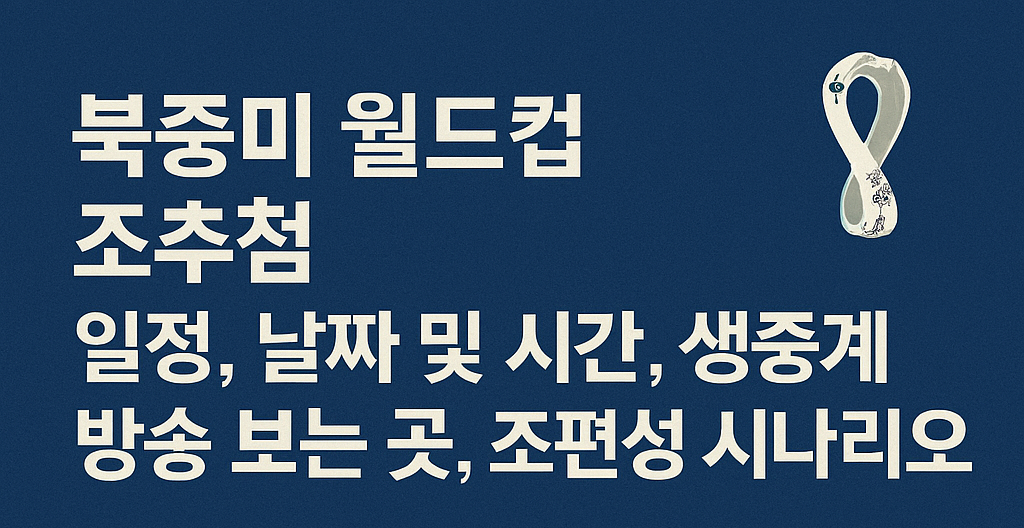 북중미 월드컵
조추첨
일정, 날짜 및 시간, 생중계
방송 보는 곳, 조편성 시나리오